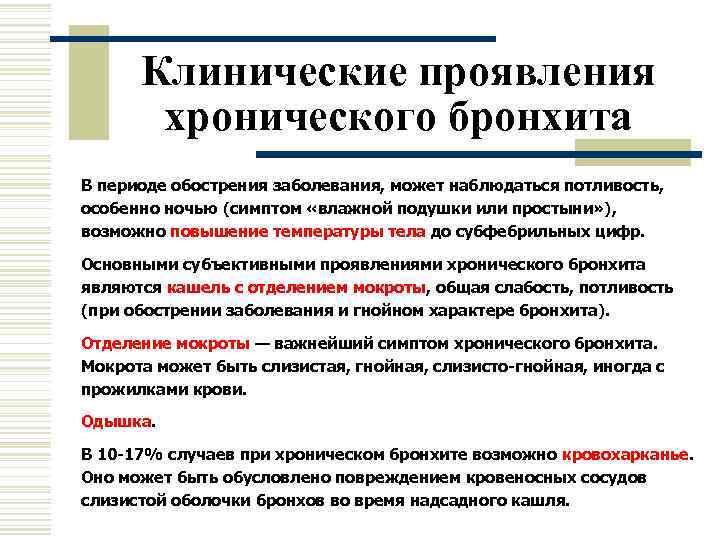 Клинические проявления хронического бронхита

В периоде обострения заболевания, может наблюдаться потливость, особенно ночью (симптом «влажной подушки или простыни»), возможно повышение температуры тела до субфебрильных цифр.

Основными субъективными проявлениями хронического бронхита являются кашель с отделением мокроты, общая слабость, потливость (при обострении заболевания и гнойном характере бронхита).

Отделение мокроты — важнейший симптом хронического бронхита. Мокрота может быть слизистая, гнойная, слизисто-гнойная, иногда с прожилками крови.

Одышка.

В 10-17% случаев при хроническом бронхите возможно кровохарканье. Оно может быть обусловлено повреждением кровеносных сосудов слизистой оболочки бронхов во время надсадного кашля.